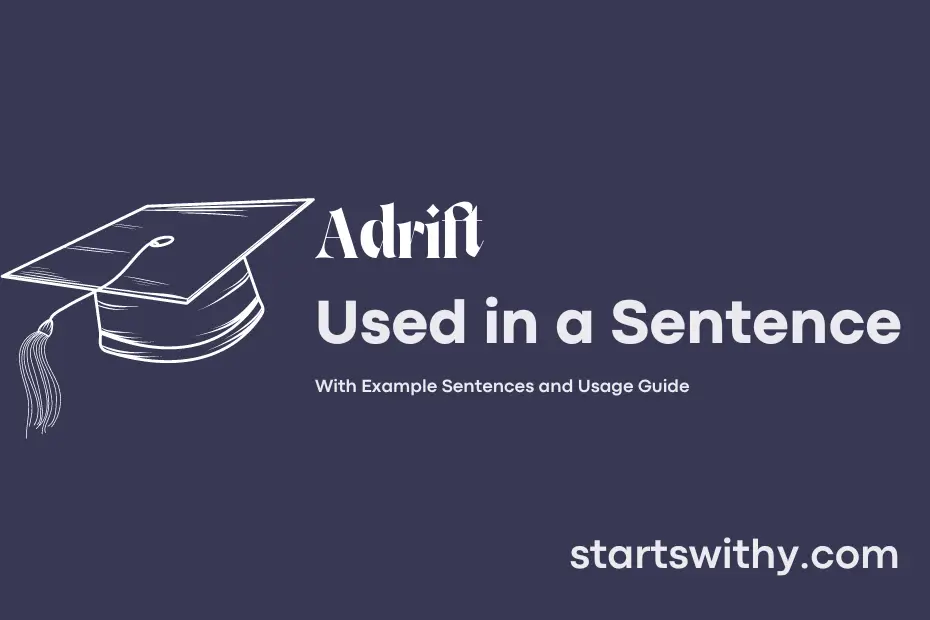 Adrift
Used in a Sentence

With Example Sentences and Usage Guide

startswithy.com